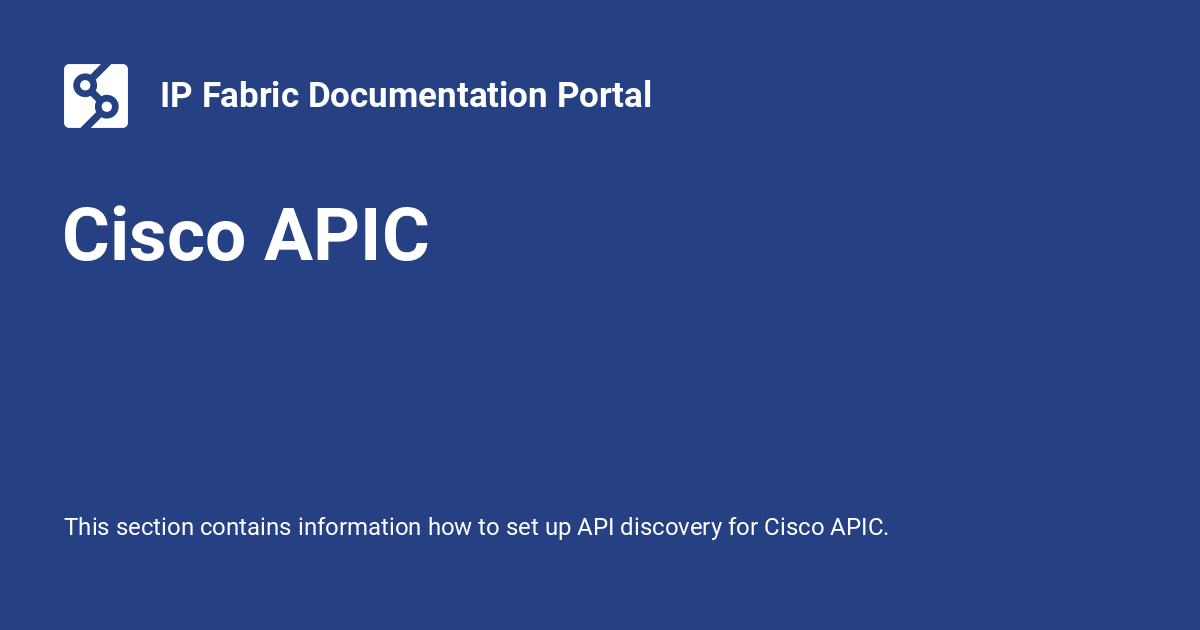 IP Fabric Documentation Portal

Cisco APIC

This section contains information how to set up API discovery for Cisco APIC.